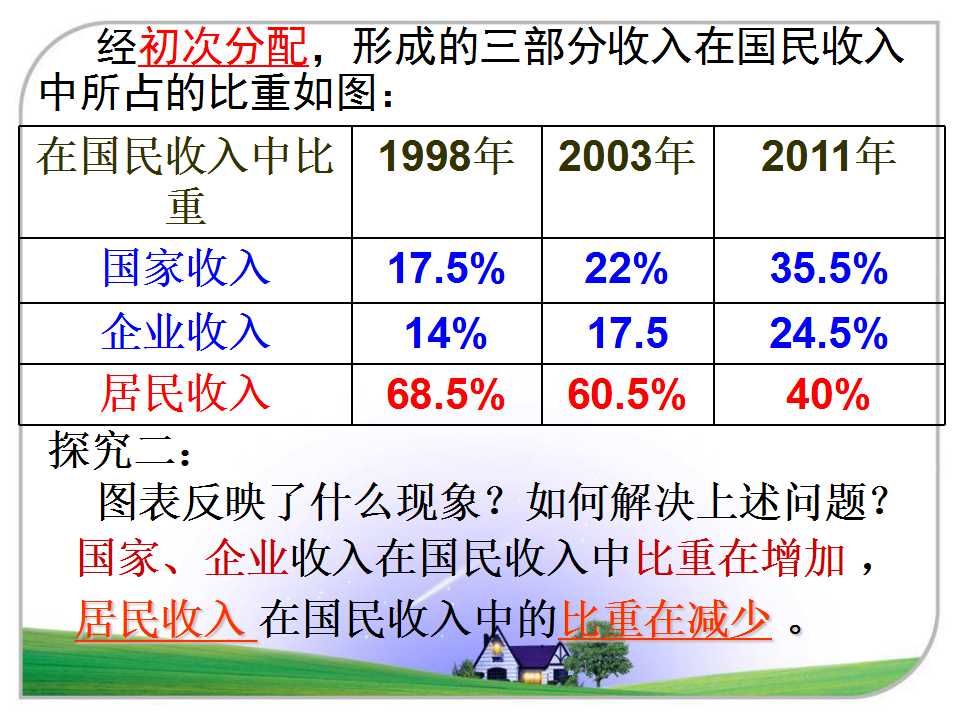 经初次分配，形成的三部分收入在国民收入中所占的比重如图：

| 在国民收入中比重 | 1998年 | 2003年 | 2011年 |
|---|---|---|---|
| 国家收入 | 17.5% | 22% | 35.5% |
| 企业收入 | 14% | 17.5 | 24.5% |
| 居民收入 | 68.5% | 60.5% | 40% |

探究二：

图表反映了什么现象？如何解决上述问题？

国家、企业收入在国民收入中比重在增加，居民收入 在国民收入中的比重在减少 。